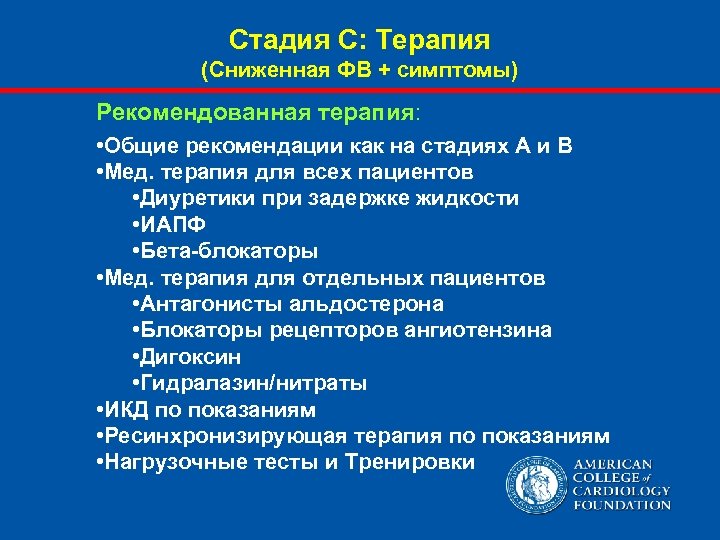 Стадия С: Терапия
(Сниженная ФВ + симптомы)

Рекомендованная терапия:

•Общие рекомендации как на стадиях А и В
•Мед. терапия для всех пациентов
•Диуретики при задержке жидкости
•ИАПФ
•Бета-блокаторы
•Мед. терапия для отдельных пациентов
•Антагонисты альдостерона
•Блокаторы рецепторов ангиотензина
•Дигоксин
•Гидралазин/нитраты
•ИКД по показаниям
•Ресинхронизирующая терапия по показаниям
•Нагрузочные тесты и Тренировки

AMERICAN COLLEGE of CARDIOLOGY FOUNDATION